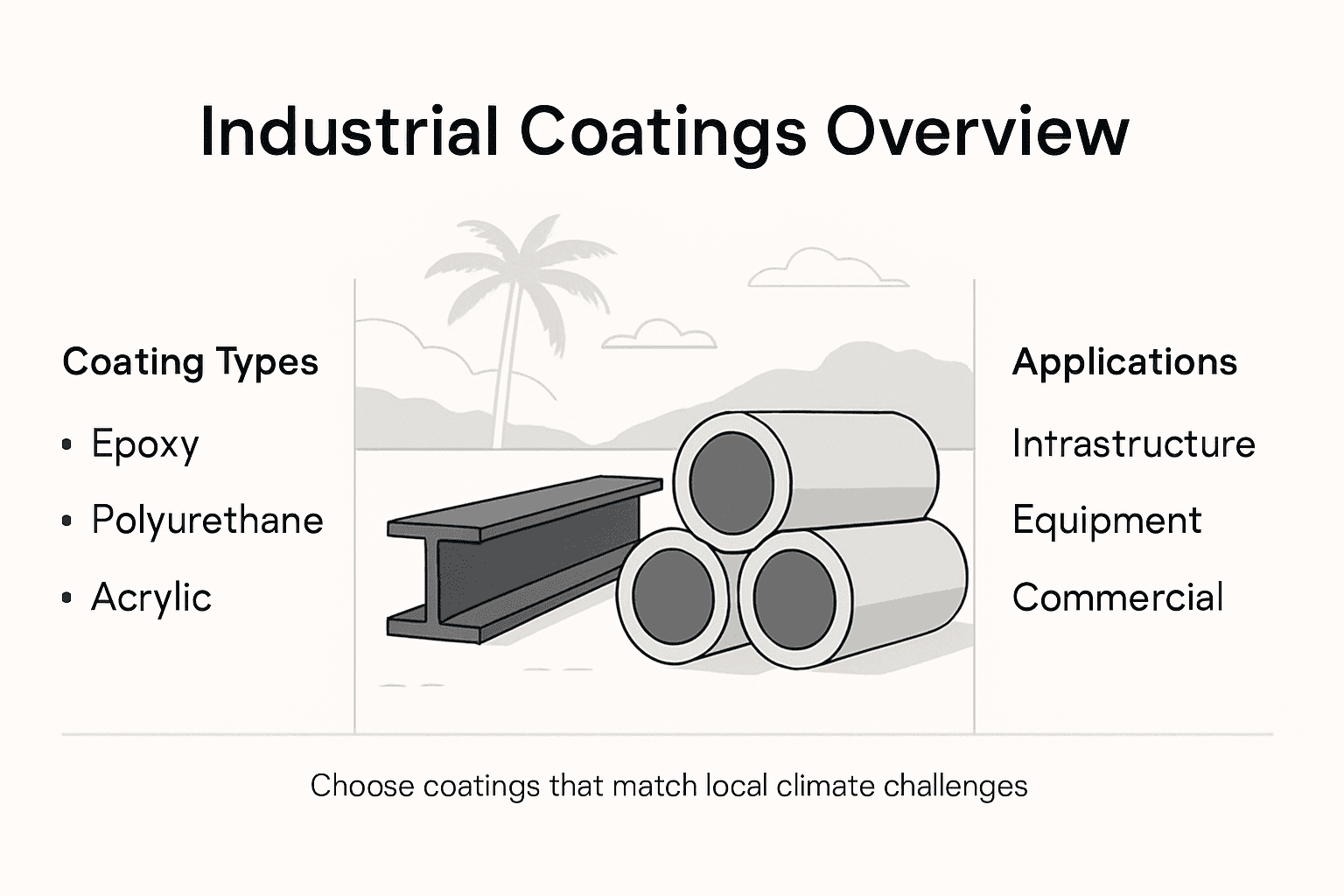 Industrial Coatings Overview

Coating Types

• Epoxy

• Polyurethane

• Acrylic

Applications

Intrastructure

Equipment

Commercial

Choose coatings that match local climate challenges